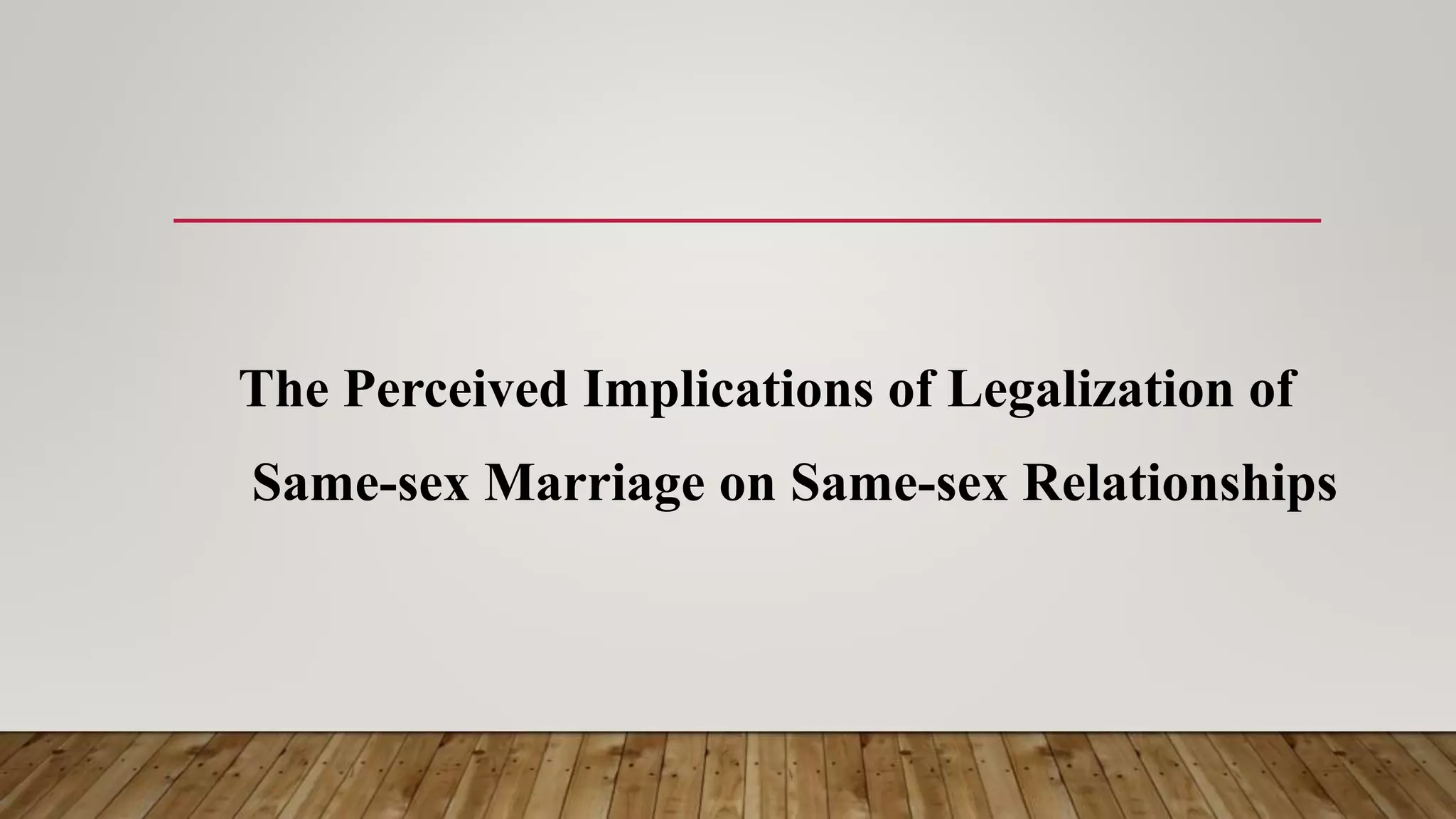 The Perceived Implications of Legalization of Same-sex Marriage on Same-sex Relationships